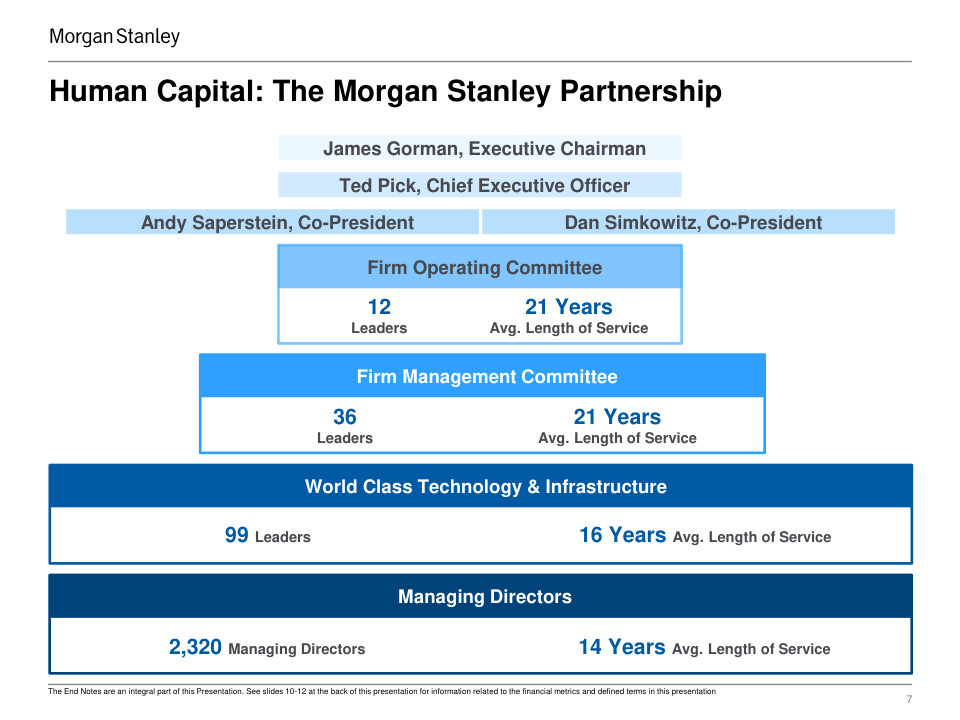 Morgan Stanley

Human Capital: The Morgan Stanley Partnership

James Gorman, Executive Chairman

Ted Pick, Chief Executive Officer

Andy Saperstein, Co-President

Dan Simkowitz, Co-President

Firm Operating Committee

12
Leaders

21 Years
Avg. Length of Service

Firm Management Committee

36
Leaders

21 Years
Avg. Length of Service

World Class Technology & Infrastructure

99 Leaders

16 Years Avg. Length of Service

Managing Directors

2,320 Managing Directors

14 Years Avg. Length of Service

The End Notes are an integral part of this Presentation. See slides 10-12 at the back of this presentation for information related to the financial metrics and defined terms in this presentation

7